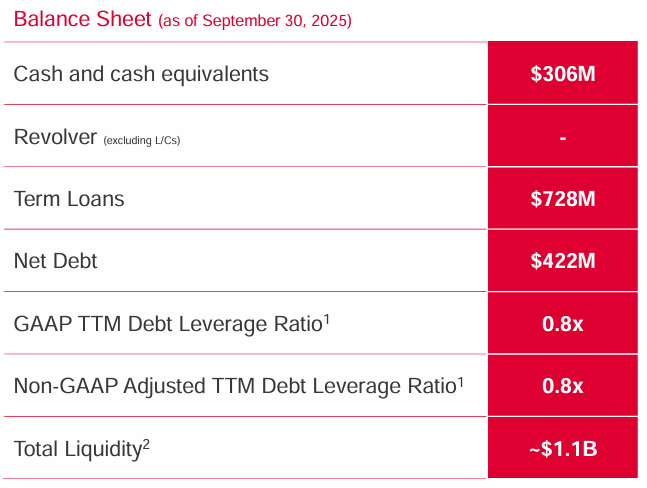 Balance Sheet (as of September 30, 2025)

| | |
|---|---|
| Cash and cash equivalents | \$306M |
| Revolver (excluding L/Cs) | - |
| Term Loans | \$728M |
| Net Debt | \$422M |
| GAAP TTM Debt Leverage Ratio$^1$ | 0.8x |
| Non-GAAP Adjusted TTM Debt Leverage Ratio$^1$ | 0.8x |
| Total Liquidity$^2$ | ~\$1.1B |